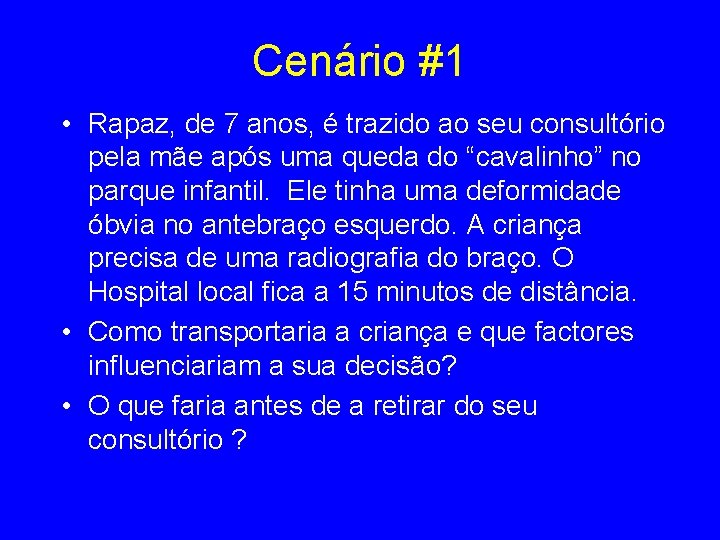 Cenário #1

• Rapaz, de 7 anos, é trazido ao seu consultório pela mãe após uma queda do “cavalinho” no parque infantil.  Ele tinha uma deformidade óbvia no antebraço esquerdo. A criança precisa de uma radiografia do braço. O Hospital local fica a 15 minutos de distância.
• Como transportaria a criança e que factores influenciariam a sua decisão?
• O que faria antes de a retirar do seu consultório ?